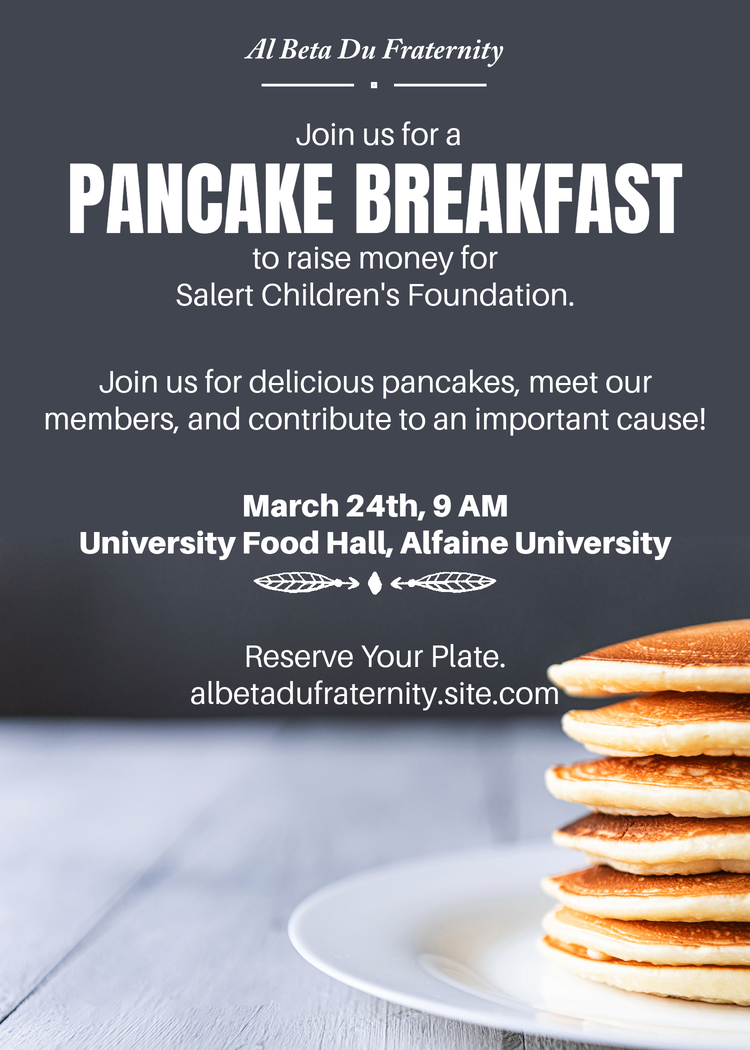 Al Beta Du Fraternity

Join us for a
PANCAKE BREAKFAST
to raise money for
Salert Children's Foundation.

Join us for delicious pancakes, meet our members, and contribute to an important cause!

March 24th, 9 AM
University Food Hall, Alfaine University

Reserve Your Plate.
albetadufraternity.site.com